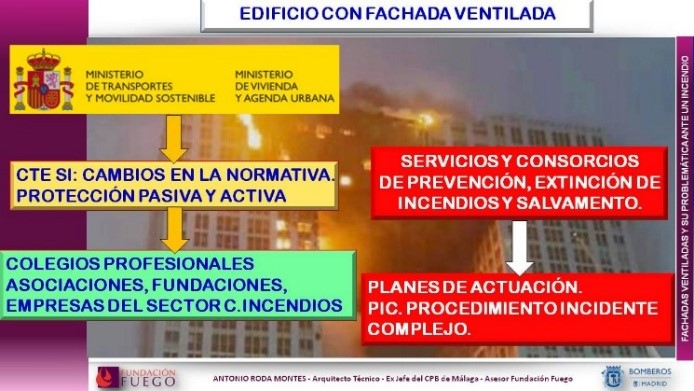 EDIFICIO CON FACHADA VENTILADA

MINISTERIO DE TRANSPORTES Y MOVILIDAD SOSTENIBLE

MINISTERIO DE VIVIENDA Y AGENDA URBANA

CTE SI: CAMBIOS EN LA NORMATIVA. PROTECCIÓN PASIVA Y ACTIVA

COLEGIOS PROFESIONALES ASOCIACIONES, FUNDACIONES, EMPRESAS DEL SECTOR C.INCENDIOS

SERVICIOS Y CONSORCIOS DE PREVENCIÓN, EXTINCIÓN DE INCENDIOS Y SALVAMENTO.

PLANES DE ACTUACIÓN. PIC. PROCEDIMIENTO INCIDENTE COMPLEJO.

FACHADAS VENTILADAS Y SU PROBLEMÁTICA ANTE UN INCENDIO

FUNDACIÓN FUEGO

ANTONIO RODA MONTES - Arquitecto Técnico - Ex Jefe del CPB de Málaga - Asesor Fundación Fuego

BOMBEROS MADRID